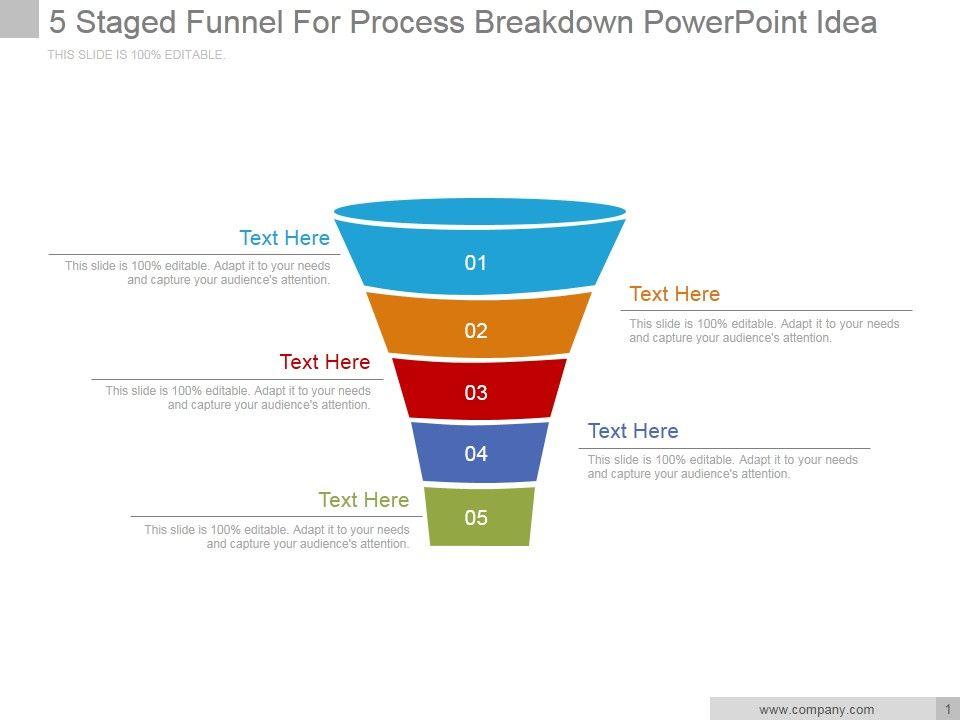 5 Staged Funnel For Process Breakdown PowerPoint Idea

THIS SLIDE IS 100% EDITABLE.

Text Here

This slide is 100% editable. Adapt it to your needs and capture your audience's attention.

01

Text Here

This slide is 100% editable. Adapt it to your needs and capture your audience's attention.

02

Text Here

This slide is 100% editable. Adapt it to your needs and capture your audience's attention.

03

Text Here

This slide is 100% editable. Adapt it to your needs and capture your audience's attention.

04

Text Here

This slide is 100% editable. Adapt it to your needs and capture your audience's attention.

05

www.company.com

1